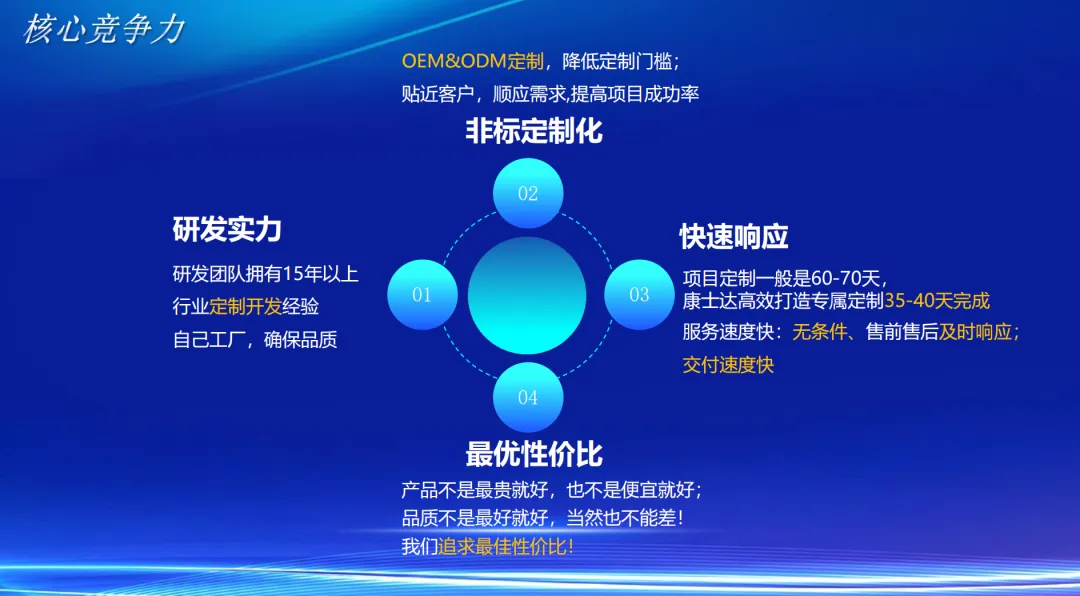 核心竞争力

OEM&ODM定制，降低定制门槛；
贴近客户，顺应需求,提高项目成功率

非标定制化

02

研发实力
研发团队拥有15年以上
行业定制开发经验
自己工厂，确保品质

01

03

快速响应
项目定制一般是60-70天，
康士达高效打造专属定制35-40天完成
服务速度快：无条件、售前售后及时响应；
交付速度快

04

最优性价比
产品不是最贵就好，也不是便宜就好；
品质不是最好就好，当然也不能差！
我们追求最佳性价比！